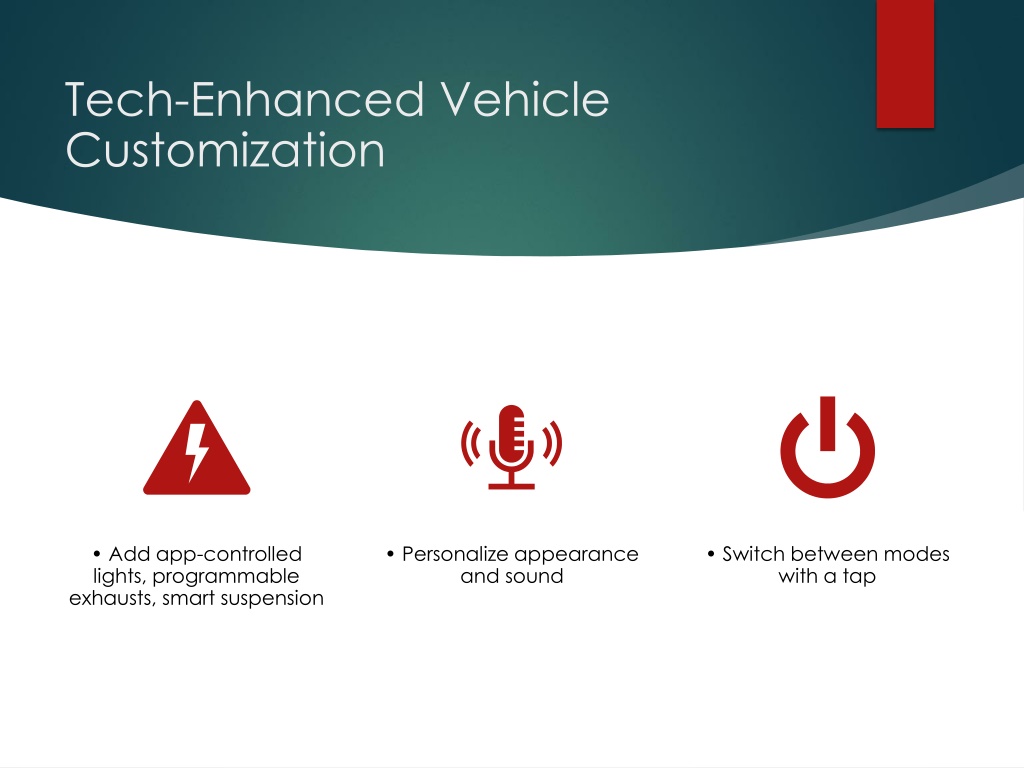 Tech-Enhanced Vehicle Customization

• Add app-controlled lights, programmable exhausts, smart suspension

• Personalize appearance and sound

• Switch between modes with a tap